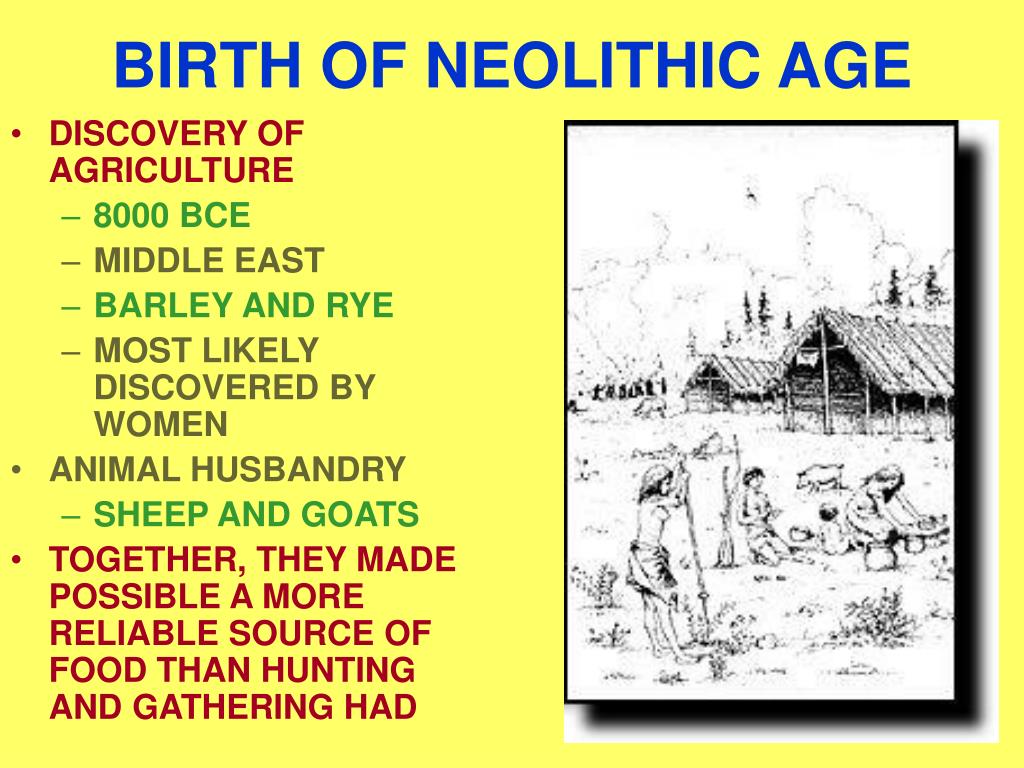 BIRTH OF NEOLITHIC AGE

• DISCOVERY OF AGRICULTURE
  – 8000 BCE
  – MIDDLE EAST
  – BARLEY AND RYE
  – MOST LIKELY DISCOVERED BY WOMEN
• ANIMAL HUSBANDRY
  – SHEEP AND GOATS
• TOGETHER, THEY MADE POSSIBLE A MORE RELIABLE SOURCE OF FOOD THAN HUNTING AND GATHERING HAD